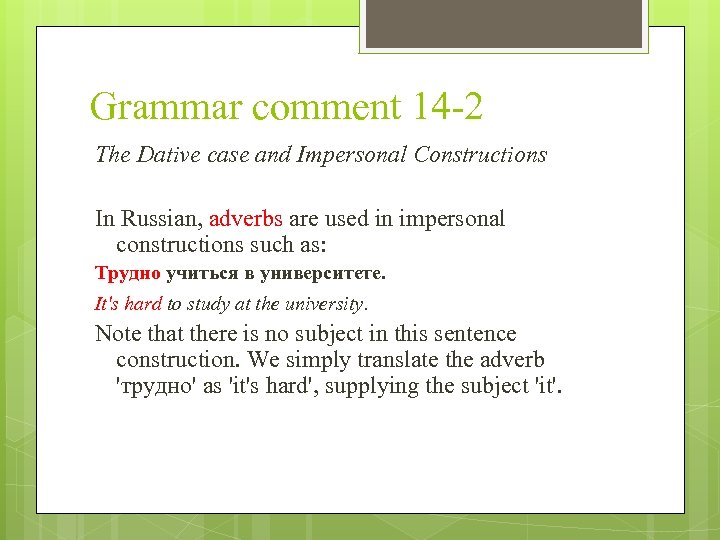 Grammar comment 14-2

The Dative case and Impersonal Constructions

In Russian, adverbs are used in impersonal constructions such as:

Трудно учиться в университете.

It's hard to study at the university.

Note that there is no subject in this sentence construction. We simply translate the adverb 'трудно' as 'it's hard', supplying the subject 'it'.